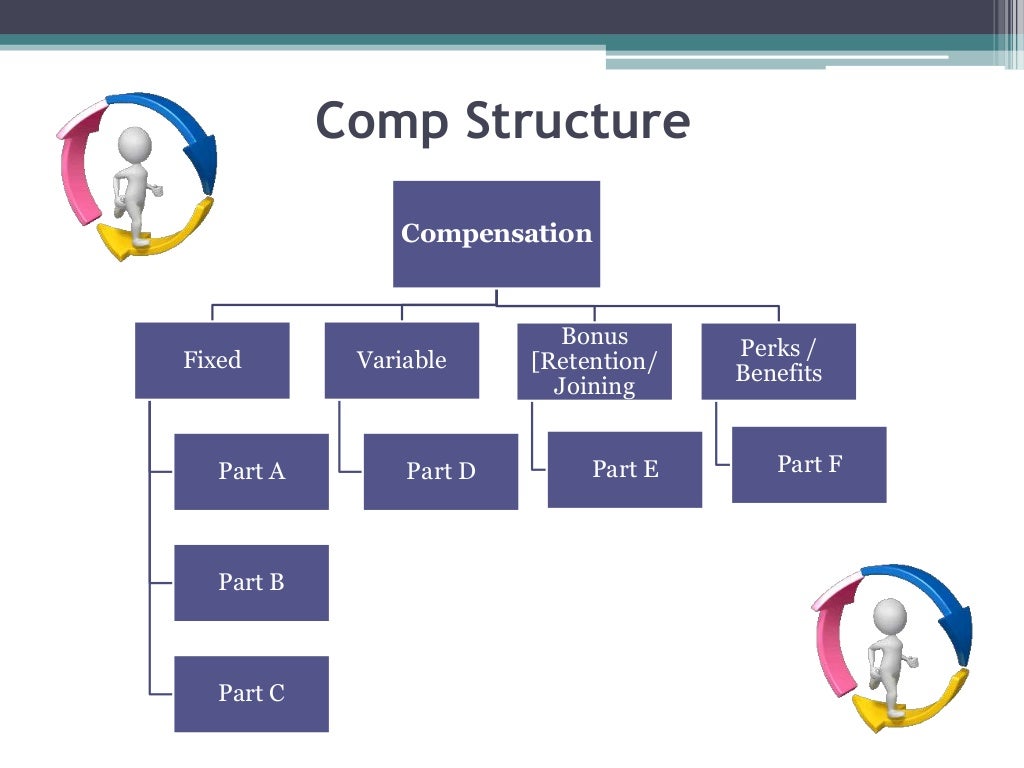 Comp Structure

Compensation

Fixed

Variable

Bonus [Retention/ Joining

Perks / Benefits

Part A

Part B

Part C

Part D

Part E

Part F